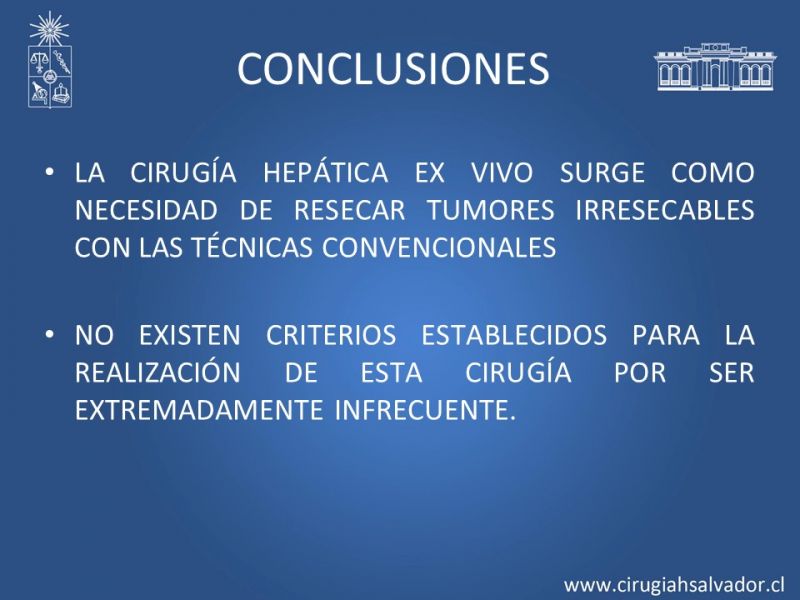 CONCLUSIONES

• LA CIRUGÍA HEPÁTICA EX VIVO SURGE COMO NECESIDAD DE RESECAR TUMORES IRRESECABLES CON LAS TÉCNICAS CONVENCIONALES

• NO EXISTEN CRITERIOS ESTABLECIDOS PARA LA REALIZACIÓN DE ESTA CIRUGÍA POR SER EXTREMADAMENTE INFRECUENTE.

www.cirugiahsalvador.cl